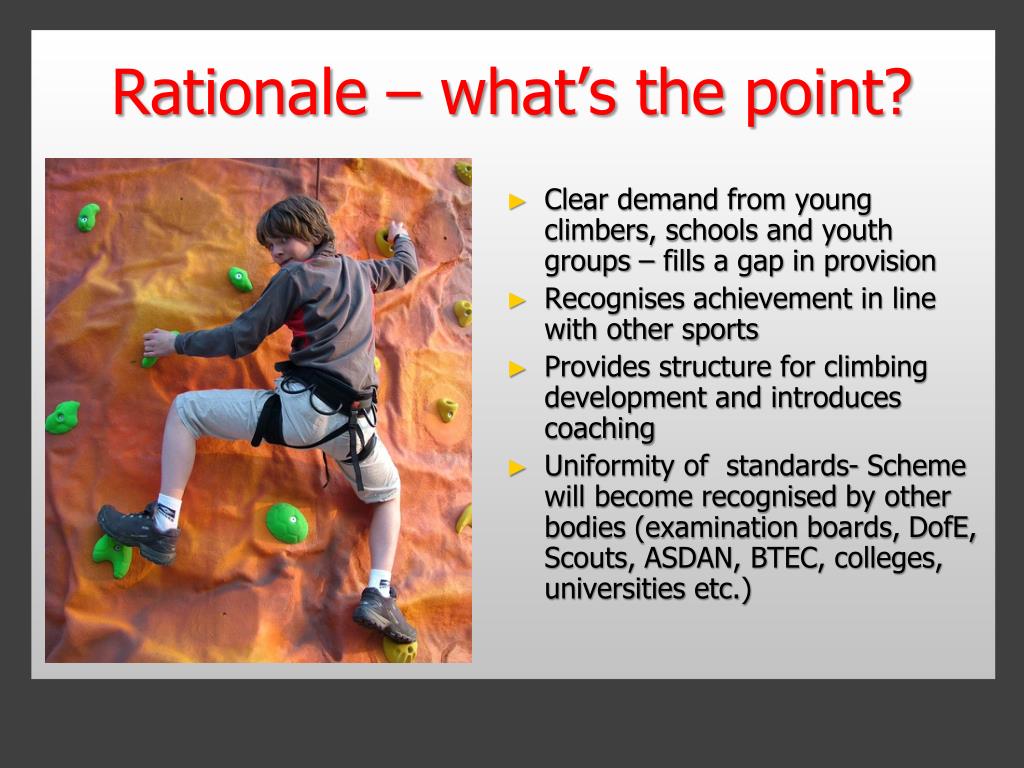 Rationale – what's the point?

► Clear demand from young climbers, schools and youth groups – fills a gap in provision
► Recognises achievement in line with other sports
► Provides structure for climbing development and introduces coaching
► Uniformity of  standards- Scheme will become recognised by other bodies (examination boards, DofE, Scouts, ASDAN, BTEC, colleges, universities etc.)